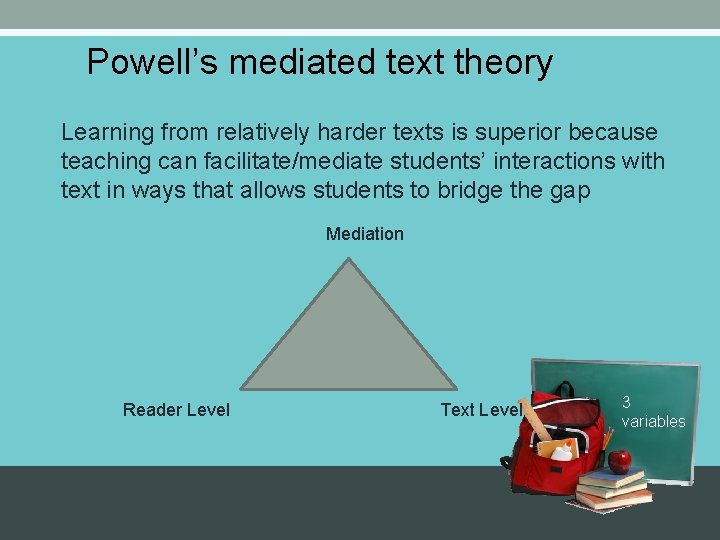 Powell’s mediated text theory

Learning from relatively harder texts is superior because teaching can facilitate/mediate students’ interactions with text in ways that allows students to bridge the gap

Mediation

Reader Level

Text Level

3 variables